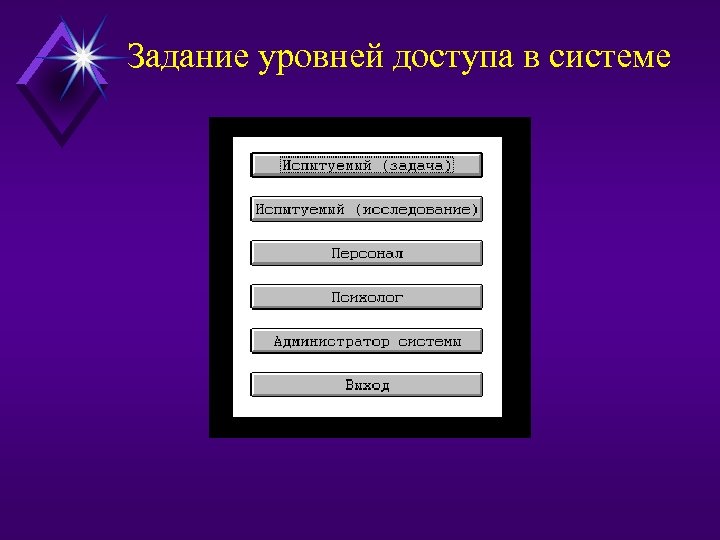 Задание уровней доступа в системе

Испытуемый (задача)

Испытуемый (исследование)

Персонал

Психолог

Администратор системы

Выход